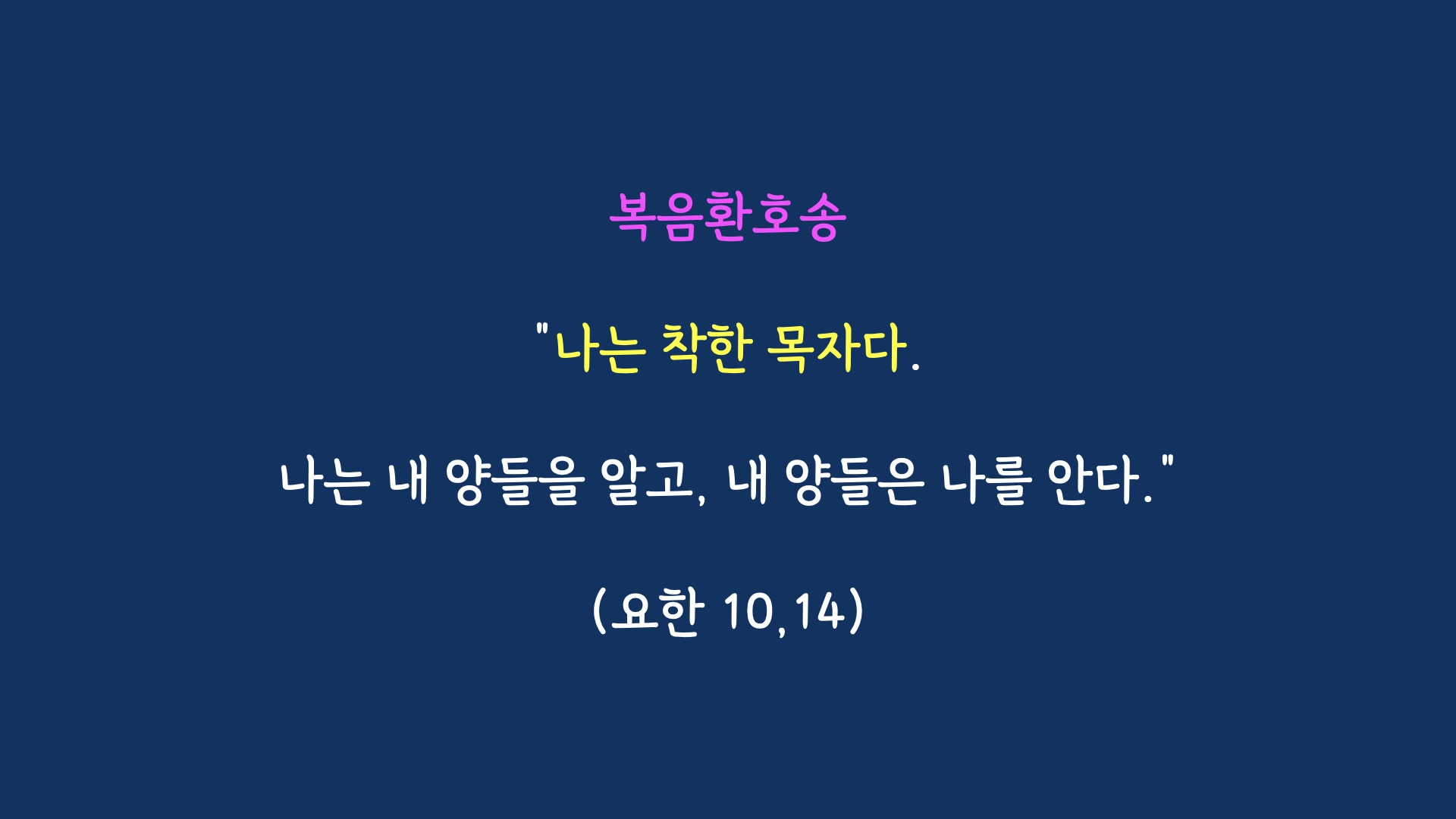 복음환호송

"나는 착한 목자다.

나는 내 양들을 알고, 내 양들은 나를 안다."

(요한 10,14)